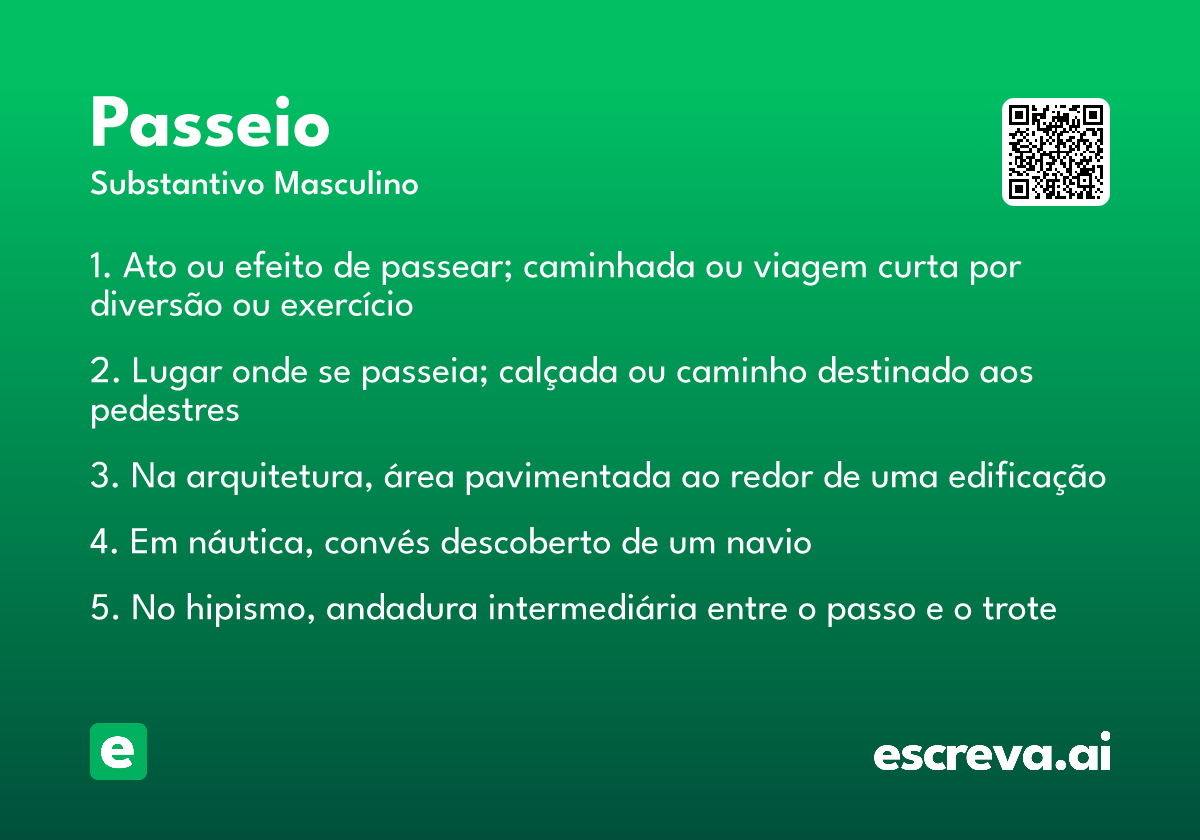 Passeio
Substantivo Masculino

1. Ato ou efeito de passear; caminhada ou viagem curta por diversão ou exercício

2. Lugar onde se passeia; calçada ou caminho destinado aos pedestres

3. Na arquitetura, área pavimentada ao redor de uma edificação

4. Em náutica, convés descoberto de um navio

5. No hipismo, andadura intermediária entre o passo e o trote

e

escreva.ai